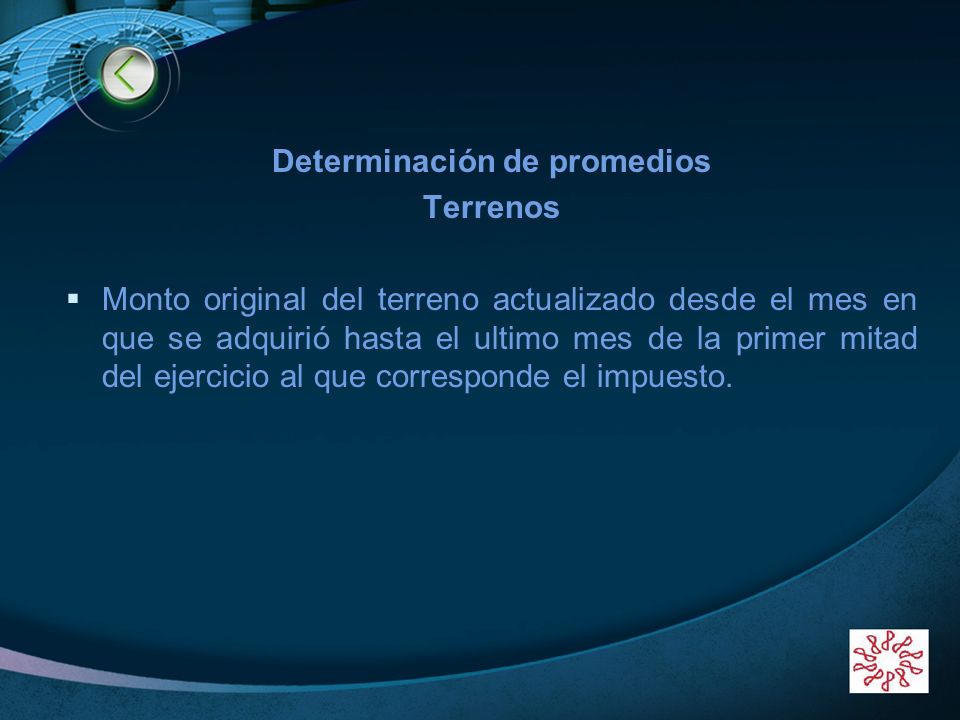 Determinación de promedios
Terrenos

▪ Monto original del terreno actualizado desde el mes en que se adquirió hasta el ultimo mes de la primer mitad del ejercicio al que corresponde el impuesto.